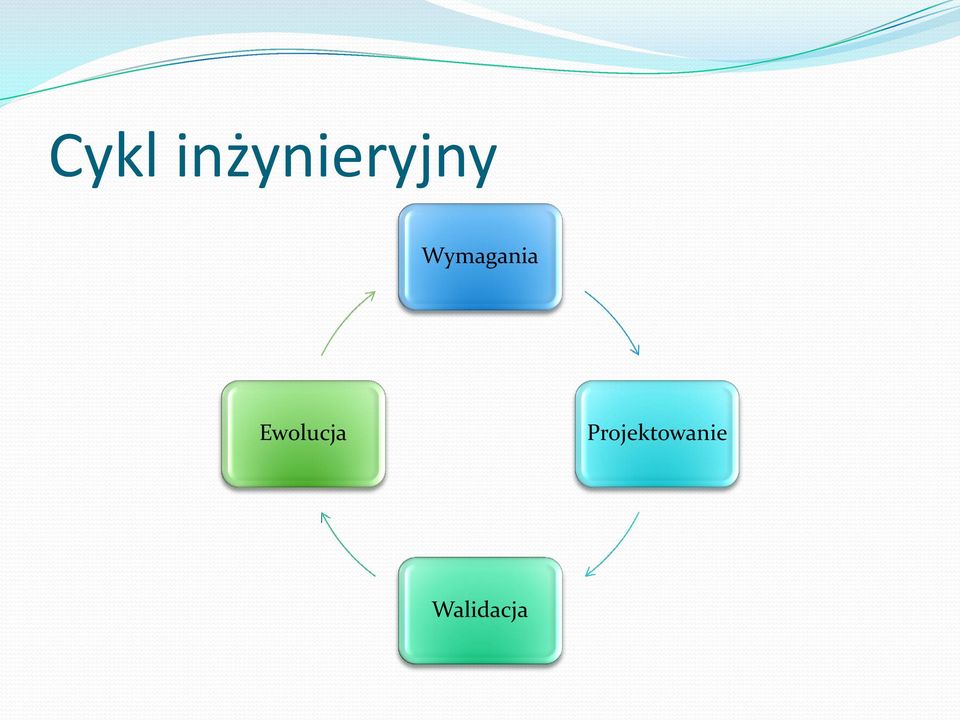 Cykl inżynieryjny

Wymagania

Projektowanie

Walidacja

Ewolucja